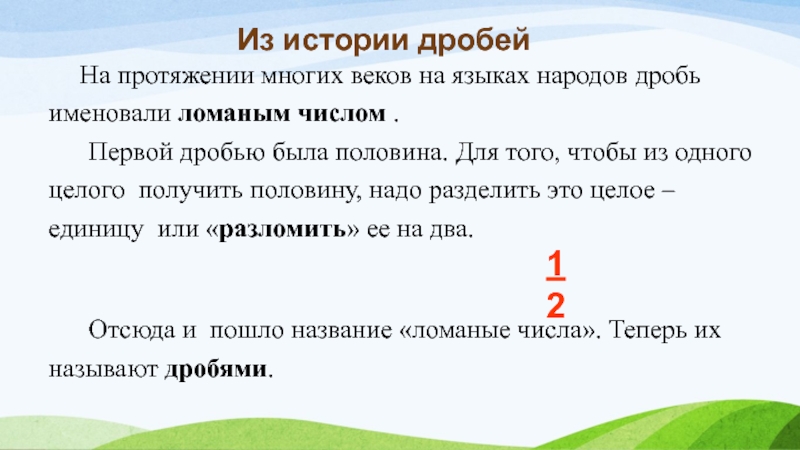 Из истории дробей

На протяжении многих веков на языках народов дробь именовали ломаным числом .

Первой дробью была половина. Для того, чтобы из одного целого получить половину, надо разделить это целое – единицу или «разломить» ее на два.

$\frac{1}{2}$

Отсюда и пошло название «ломаные числа». Теперь их называют дробями.